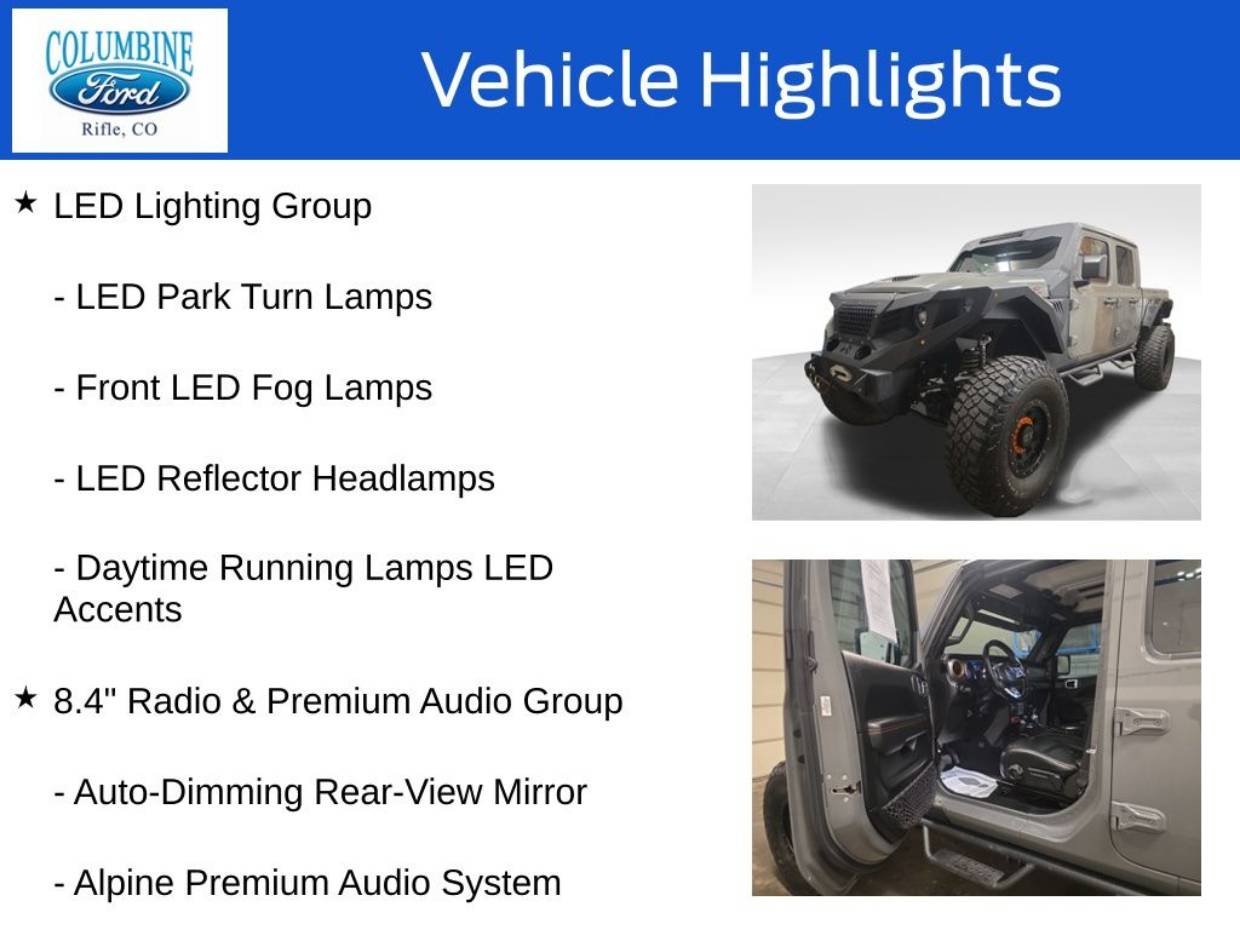 COLUMBINE
Ford
Rifle, CO

Vehicle Highlights

★ LED Lighting Group

- LED Park Turn Lamps

- Front LED Fog Lamps

- LED Reflector Headlamps

- Daytime Running Lamps LED Accents

★ 8.4" Radio & Premium Audio Group

- Auto-Dimming Rear-View Mirror

- Alpine Premium Audio System